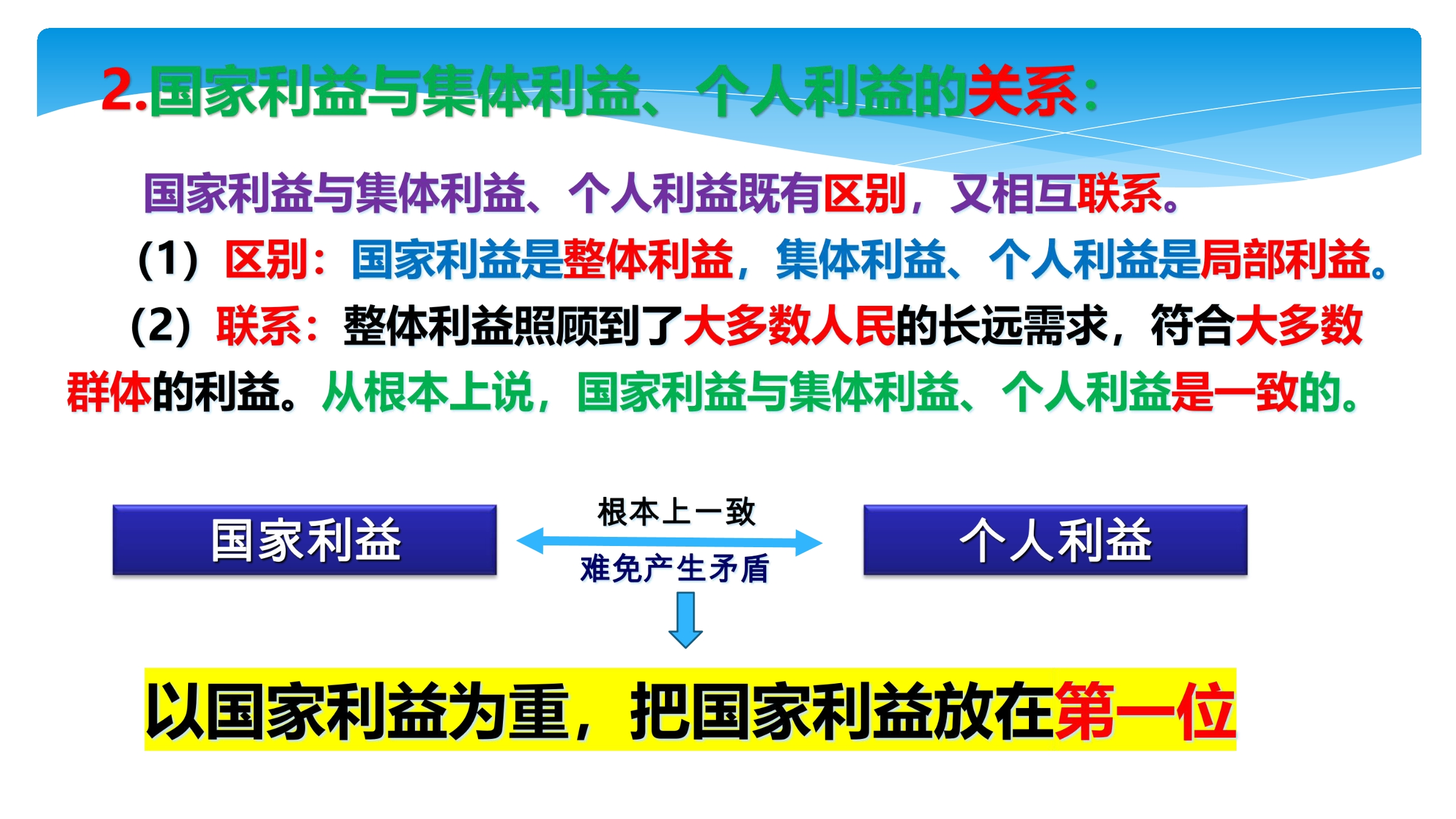 2.国家利益与集体利益、个人利益的关系：

国家利益与集体利益、个人利益既有区别，又相互联系。

（1）区别：国家利益是整体利益，集体利益、个人利益是局部利益。

（2）联系：整体利益照顾到了大多数人民的长远需求，符合大多数群体的利益。从根本上说，国家利益与集体利益、个人利益是一致的。

国家利益

根本上一致

难免产生矛盾

个人利益

以国家利益为重，把国家利益放在第一位